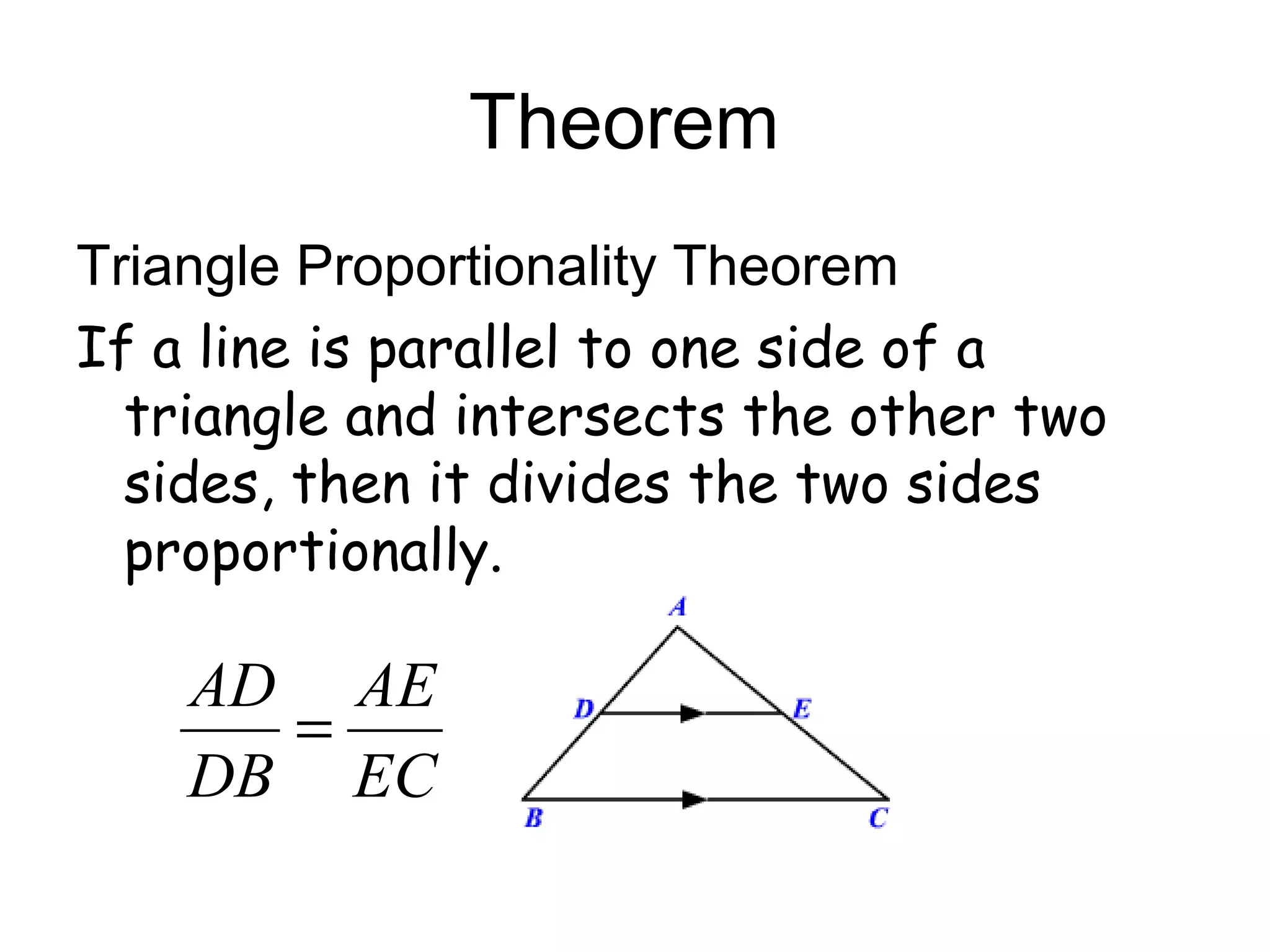 Theorem

Triangle Proportionality Theorem

If a line is parallel to one side of a triangle and intersects the other two sides, then it divides the two sides proportionally.

$\frac{AD}{DB} = \frac{AE}{EC}$

A

D

E

B

C